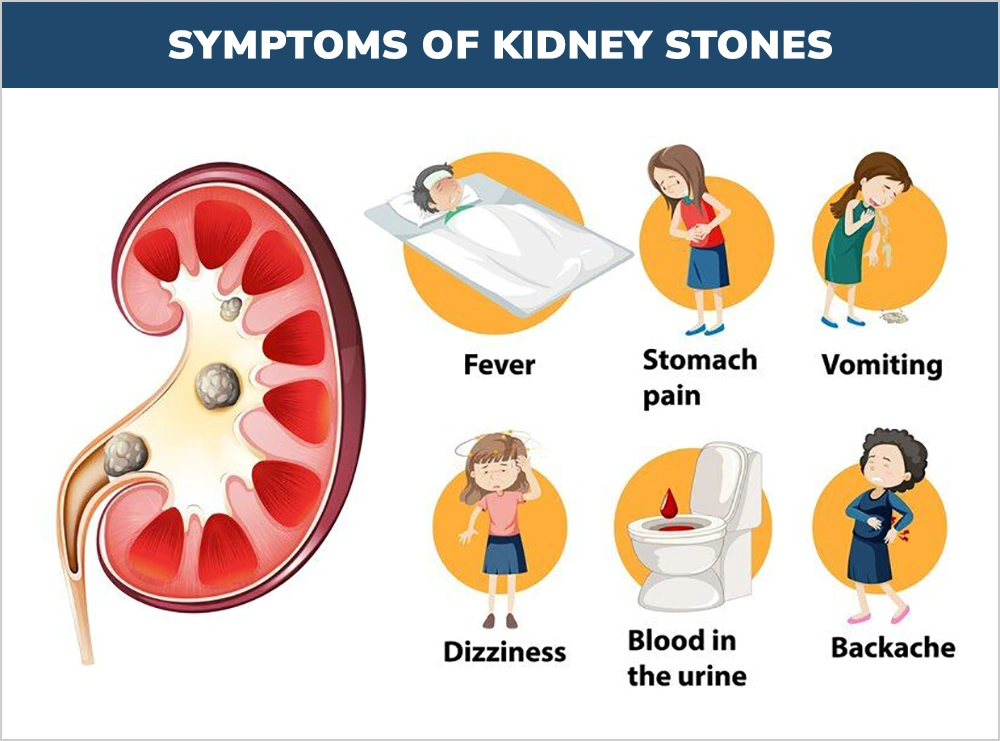 SYMPTOMS OF KIDNEY STONES

Fever

Stomach pain

Vomiting

Dizziness

Blood in the urine

Backache